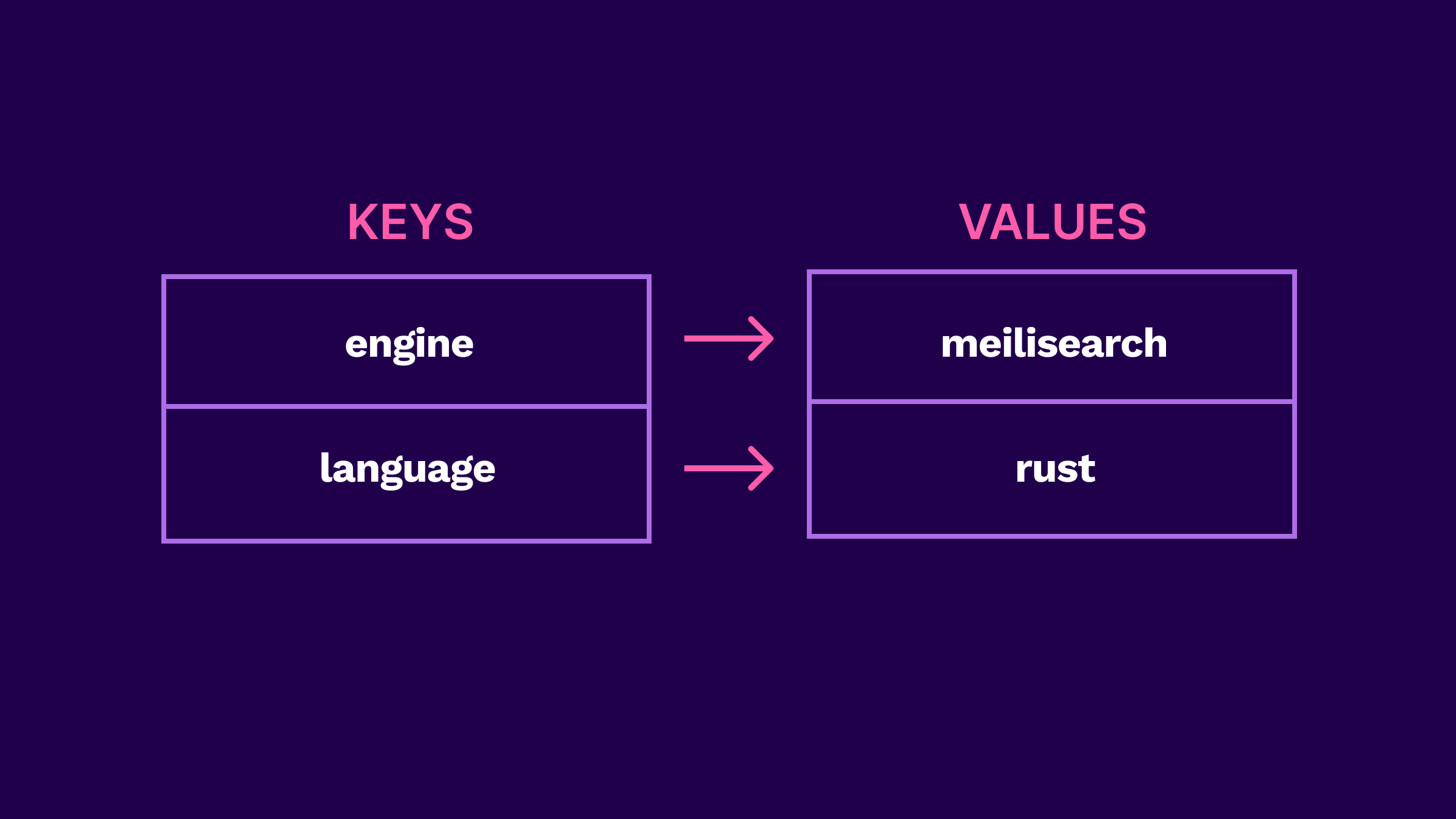 KEYS

engine

language

VALUES

meilisearch

rust